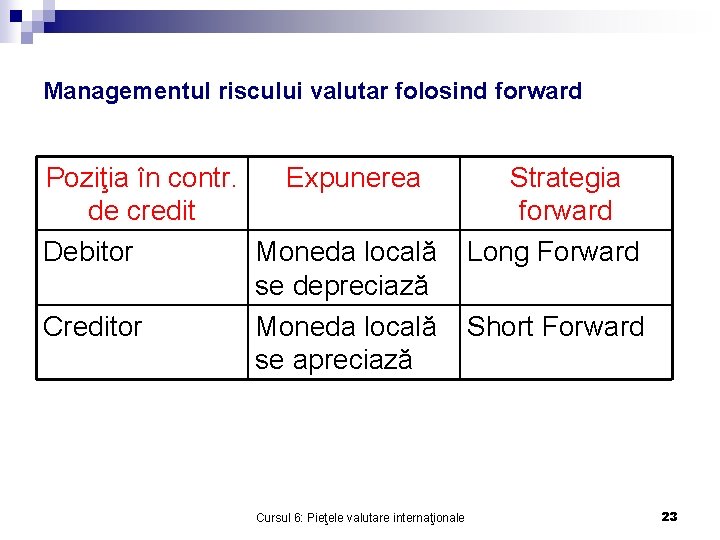 Managementul riscului valutar folosind forward

| Poziţia în contr. de credit | Expunerea | Strategia forward |
|---|---|---|
| Debitor | Moneda locală se depreciază | Long Forward |
| Creditor | Moneda locală se apreciază | Short Forward |

Cursul 6: Pieţele valutare internaţionale

23